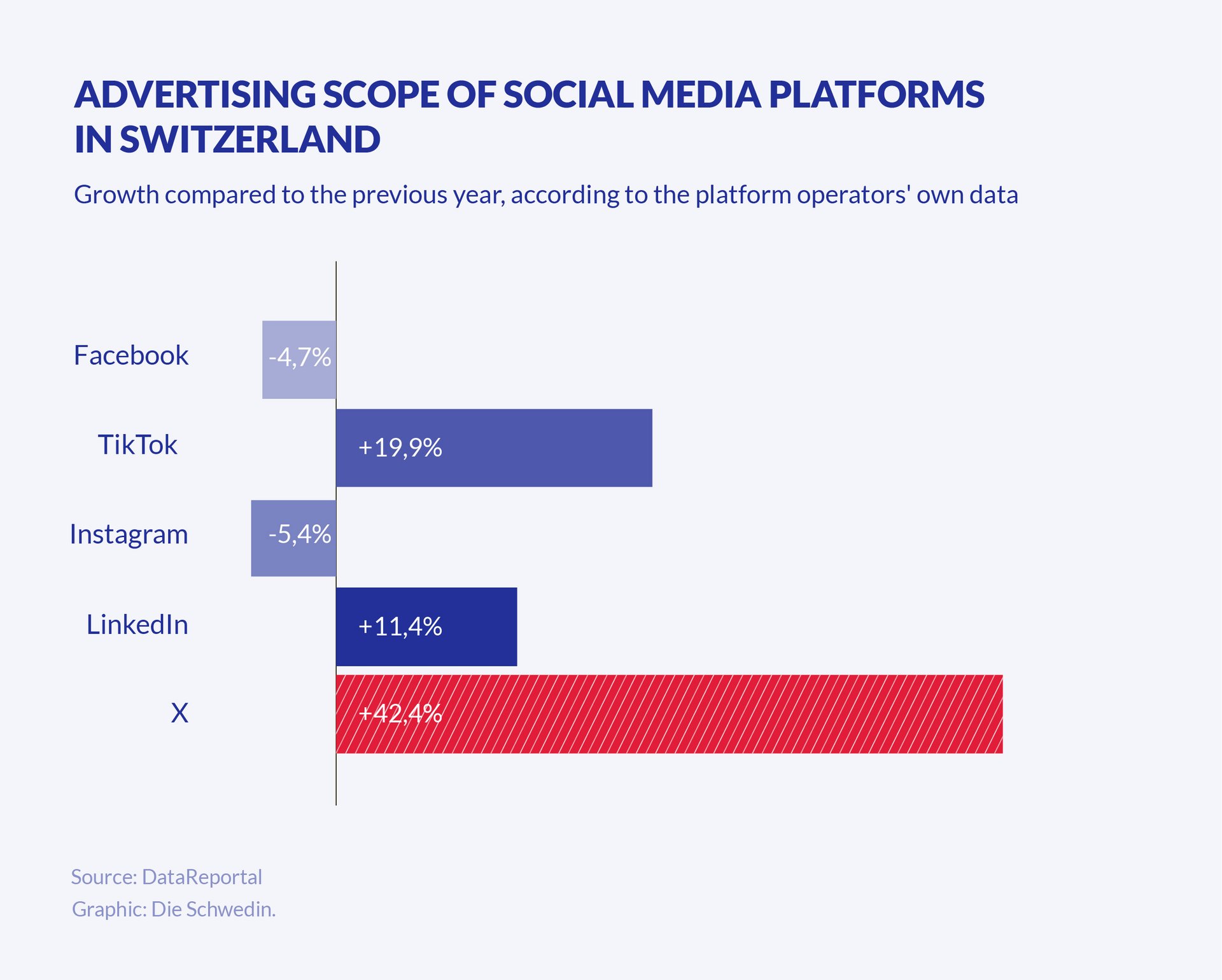 ADVERTISING SCOPE OF SOCIAL MEDIA PLATFORMS IN SWITZERLAND

Growth compared to the previous year, according to the platform operators' own data

Facebook -4,7%

TikTok +19,9%

Instagram -5,4%

LinkedIn +11,4%

X +42,4%

Source: DataReportal
Graphic: Die Schwedin.